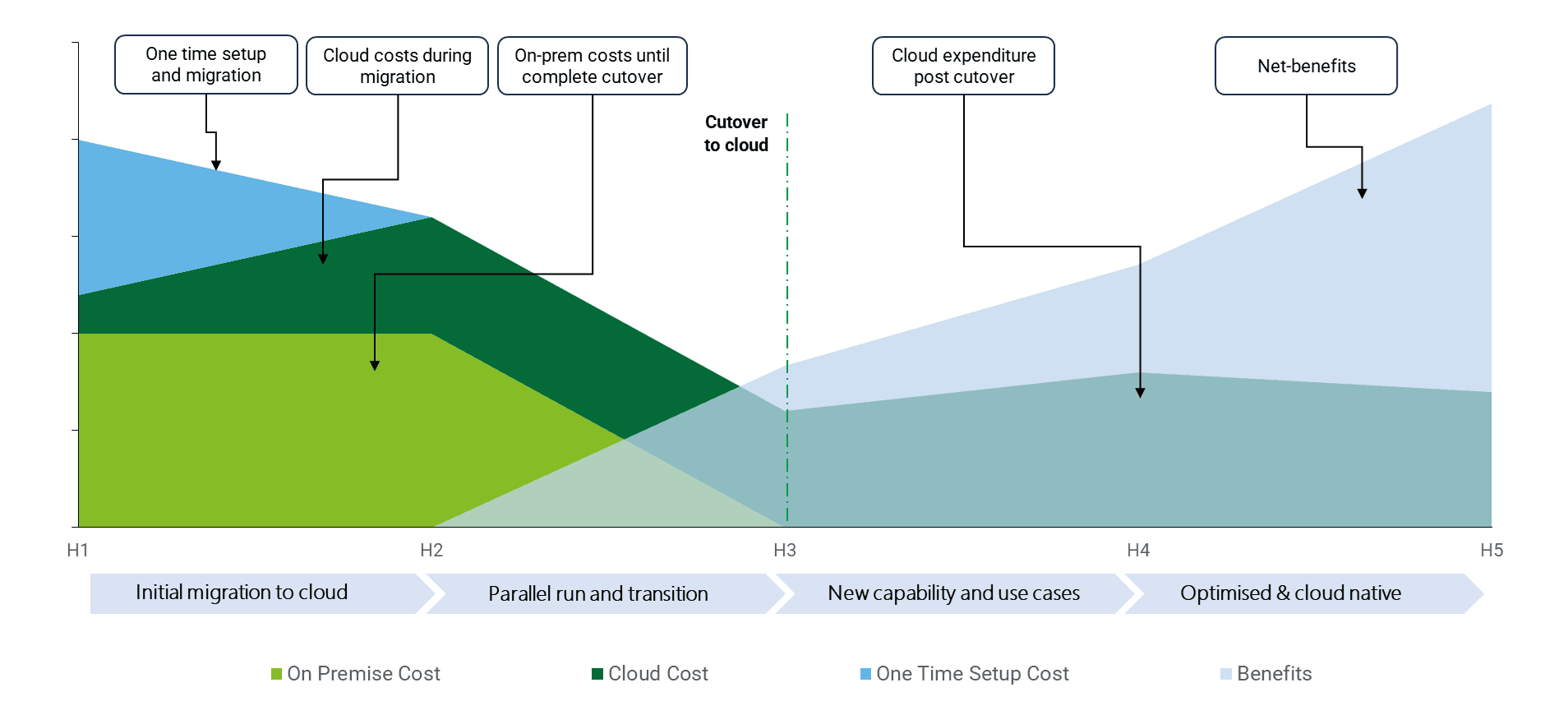 One time setup and migration

Cloud costs during migration

On-prem costs until complete cutover

Cutover to cloud

Cloud expenditure post cutover

Net-benefits

H1

H2

H3

H4

H5

Initial migration to cloud

Parallel run and transition

New capability and use cases

Optimised & cloud native

On Premise Cost

Cloud Cost

One Time Setup Cost

Benefits